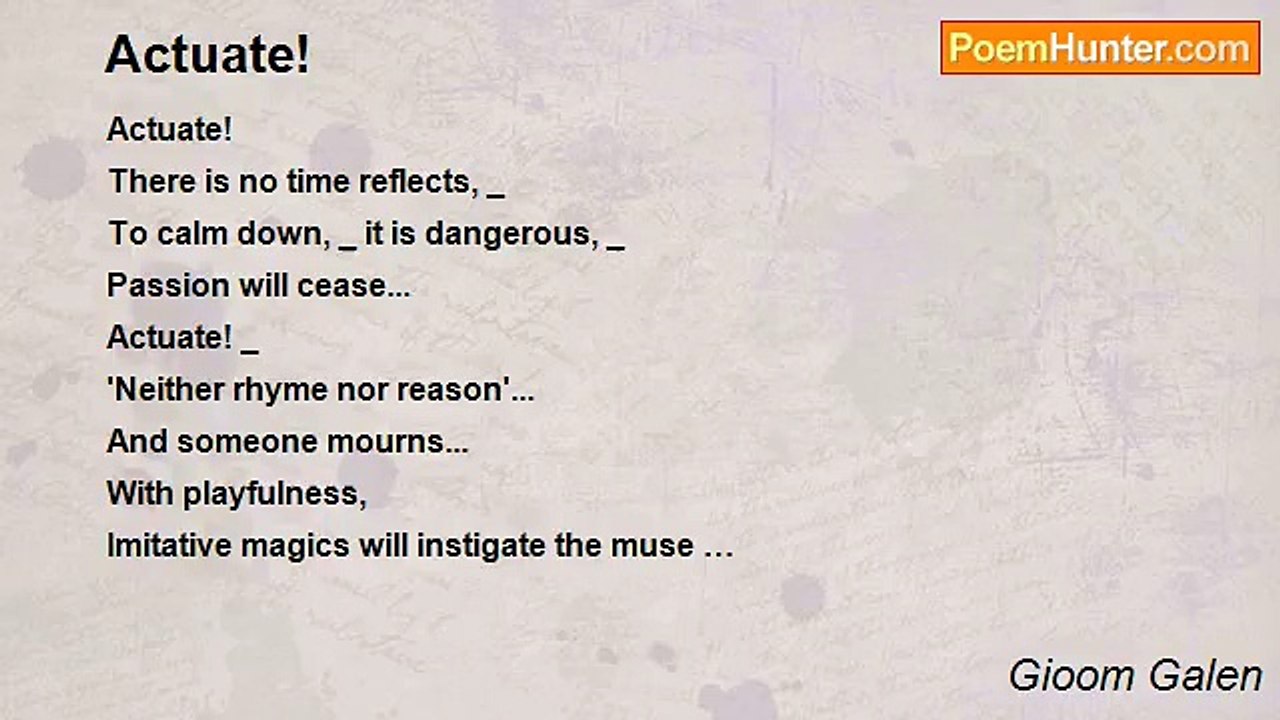 Actuate!

PoemHunter.com

Actuate!
There is no time reflects, _
To calm down, _ it is dangerous, _
Passion will cease...
Actuate! _
'Neither rhyme nor reason'...
And someone mourns...
With playfulness,
Imitative magics will instigate the muse …

Gioom Galen